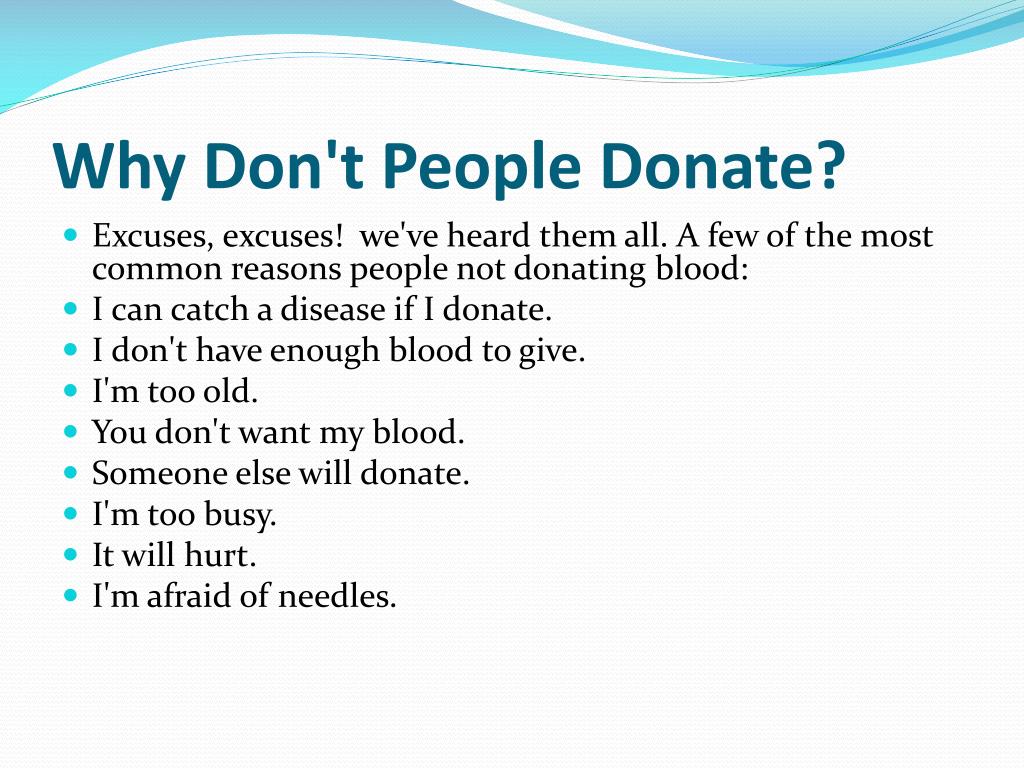 Why Don't People Donate?

- Excuses, excuses! we've heard them all. A few of the most common reasons people not donating blood:
- I can catch a disease if I donate.
- I don't have enough blood to give.
- I'm too old.
- You don't want my blood.
- Someone else will donate.
- I'm too busy.
- It will hurt.
- I'm afraid of needles.